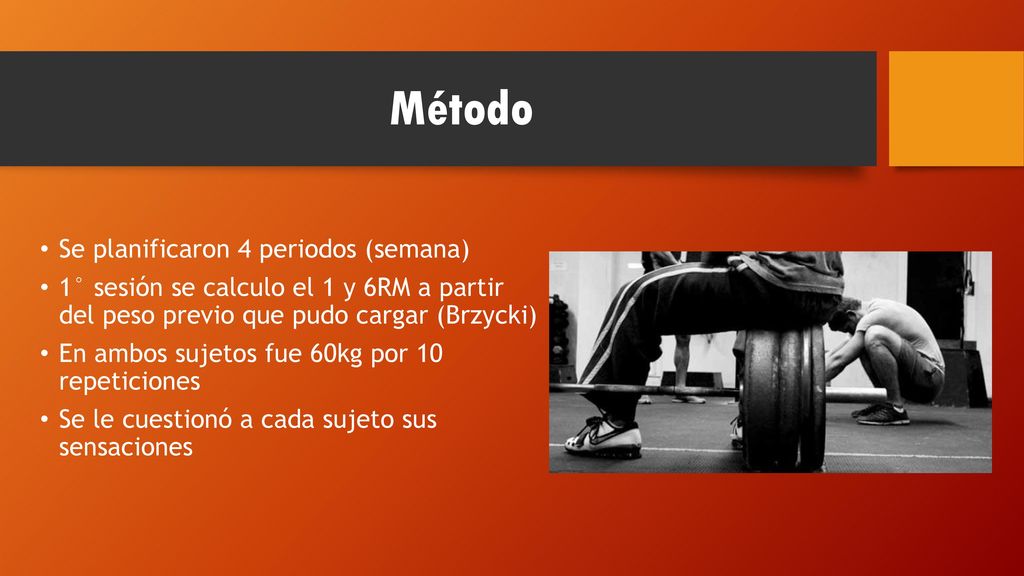 Método

• Se planificaron 4 periodos (semana)
• 1° sesión se calculo el 1 y 6RM a partir del peso previo que pudo cargar (Brzycki)
• En ambos sujetos fue 60kg por 10 repeticiones
• Se le cuestionó a cada sujeto sus sensaciones